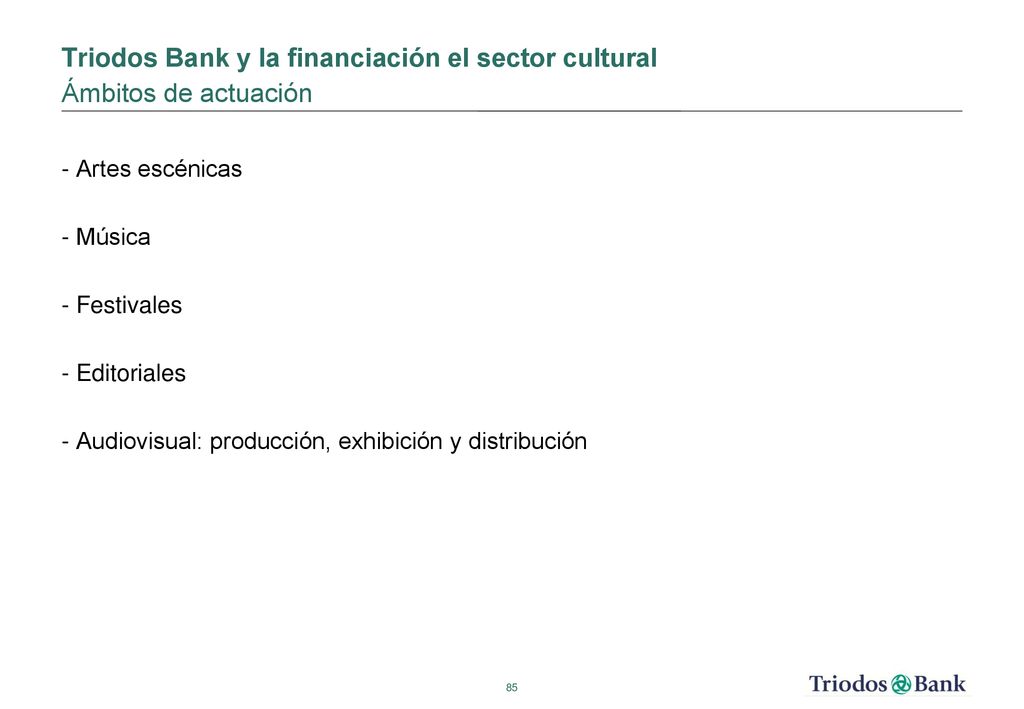 Triodos Bank y la financiación el sector cultural
Ámbitos de actuación

- Artes escénicas

- Música

- Festivales

- Editoriales

- Audiovisual: producción, exhibición y distribución

85

Triodos Bank